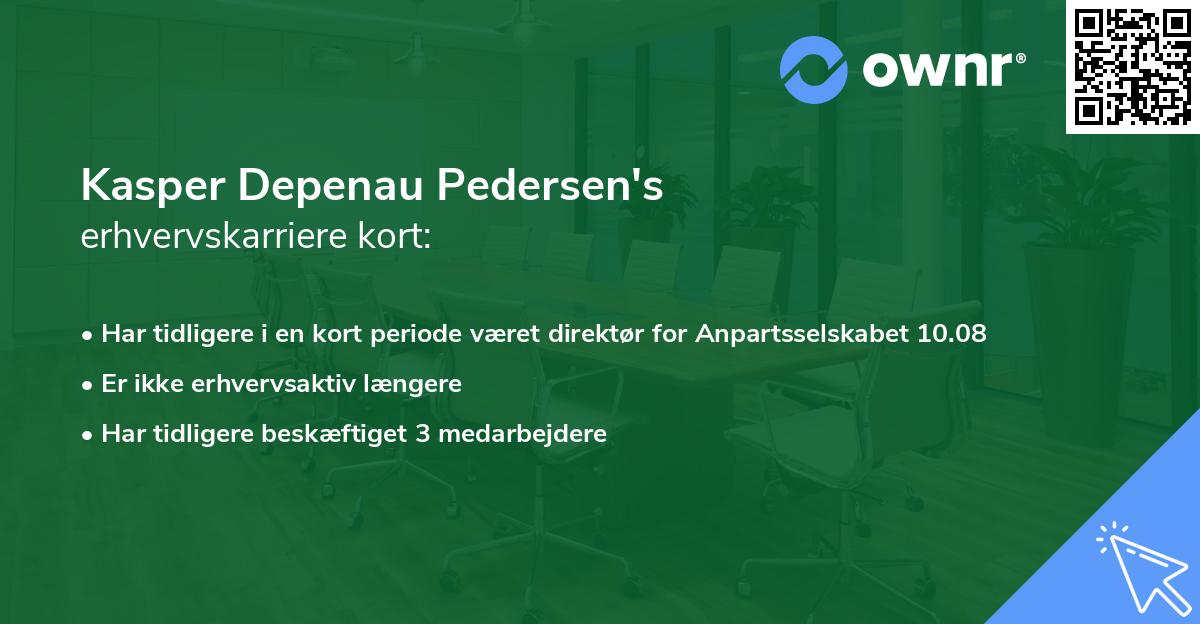 ownr®

Kasper Depenau Pedersen's
erhvervskarriere kort:

• Har tidligere i en kort periode været direktør for Anpartsselskabet 10.08
• Er ikke erhvervsaktiv længere
• Har tidligere beskæftiget 3 medarbejdere